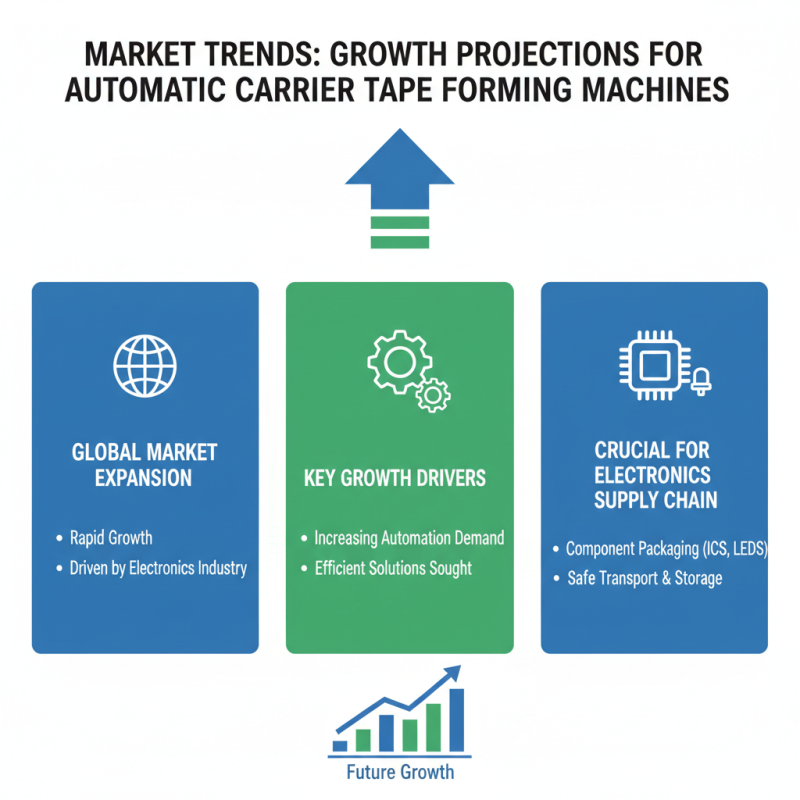 MARKET TRENDS: GROWTH PROJECTIONS FOR AUTOMATIC CARRIER TAPE FORMING MACHINES

GLOBAL MARKET EXPANSION

• Rapid Growth
• Driven by Electronics Industry

KEY GROWTH DRIVERS

• Increasing Automation Demand
• Efficient Solutions Sought

CRUCIAL FOR ELECTRONICS SUPPLY CHAIN

• Component Packaging (ICS, LEDS)
• Safe Transport & Storage

Future Growth